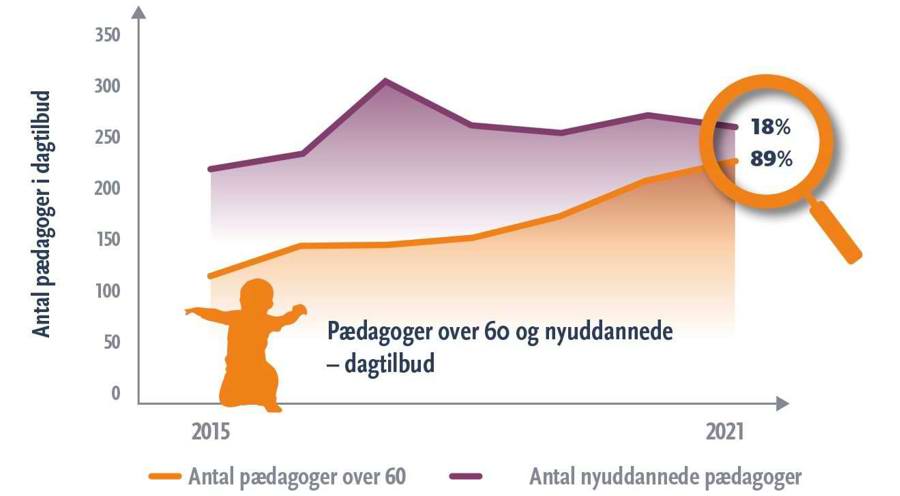 Antal pædagoger i dagtilbud

350
300
250
200
150
100
50
0

18%
89%

Pædagoger over 60 og nyuddannede – dagtilbud

2015
2021

Antal pædagoger over 60
Antal nyuddannede pædagoger